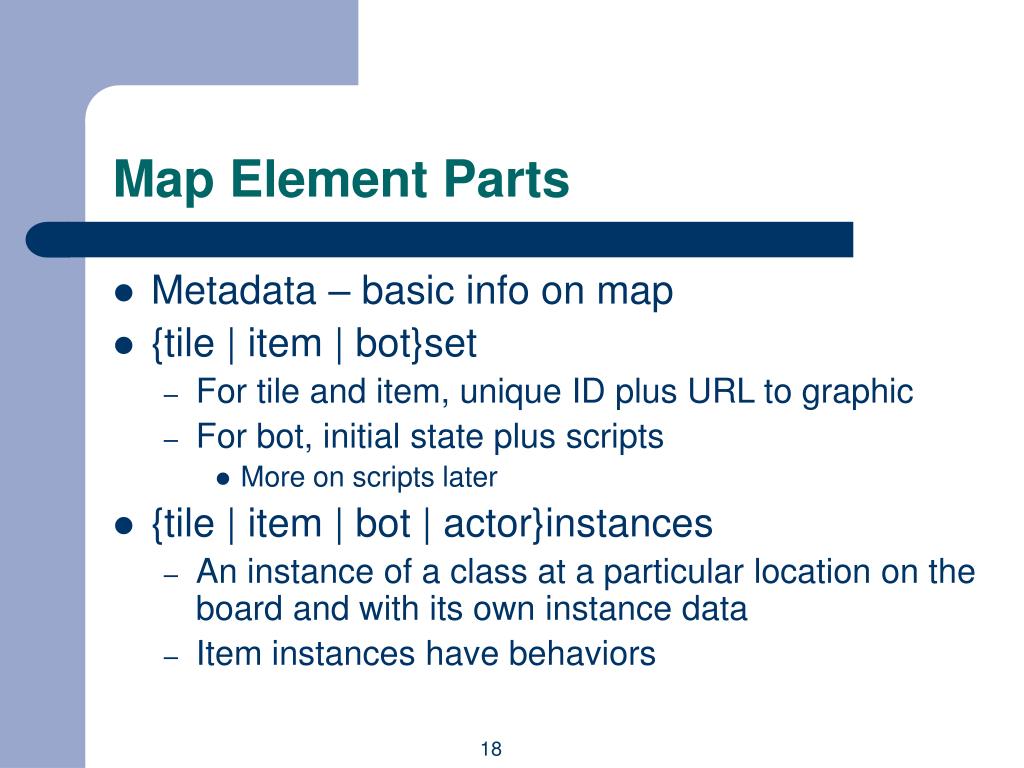 Map Element Parts

- Metadata – basic info on map
- {tile | item | bot}set
  – For tile and item, unique ID plus URL to graphic
  – For bot, initial state plus scripts
    - More on scripts later
- {tile | item | bot | actor}instances
  – An instance of a class at a particular location on the board and with its own instance data
  – Item instances have behaviors

18